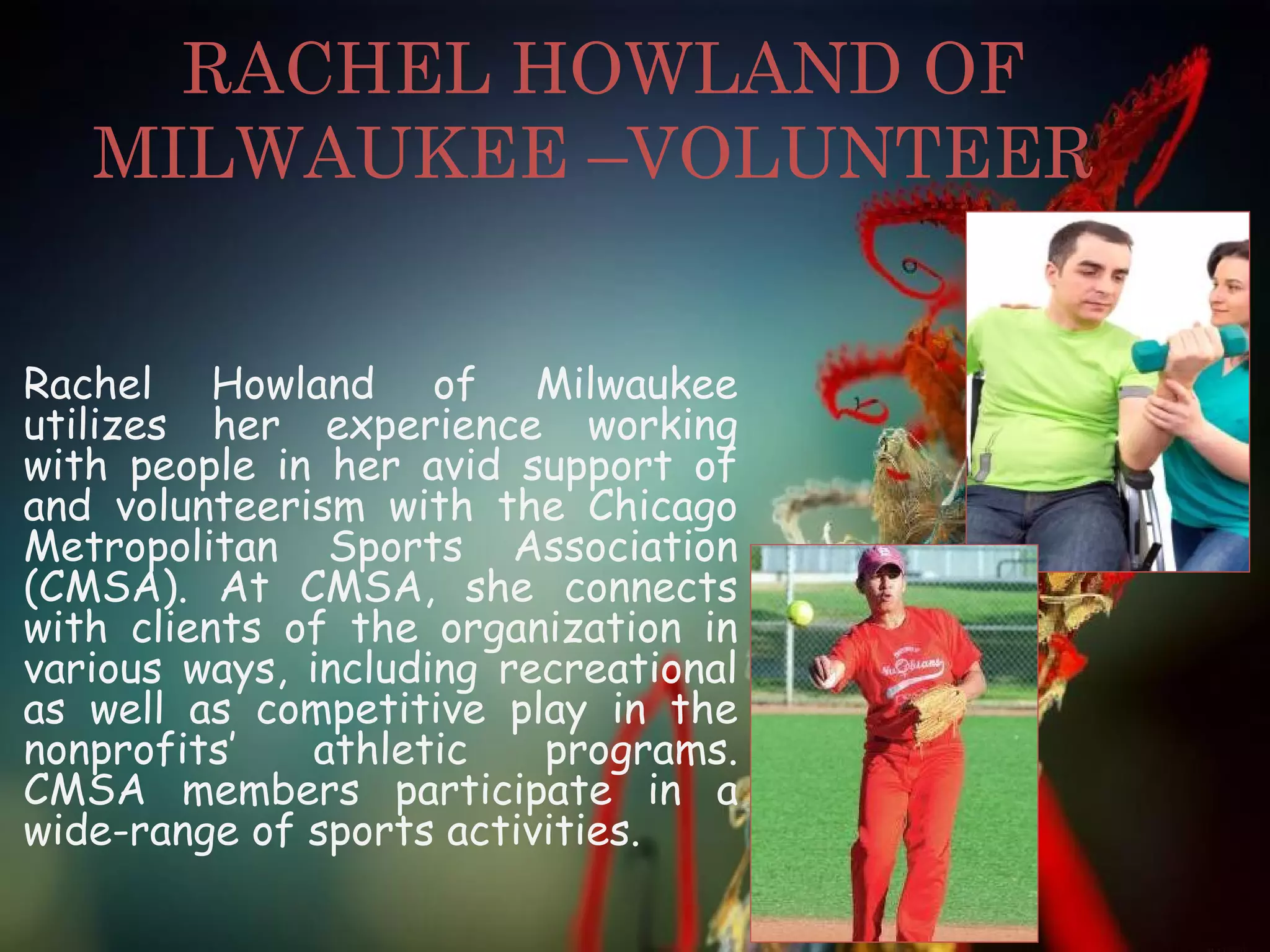 RACHEL HOWLAND OF MILWAUKEE –VOLUNTEER

Rachel Howland of Milwaukee utilizes her experience working with people in her avid support of and volunteerism with the Chicago Metropolitan Sports Association (CMSA). At CMSA, she connects with clients of the organization in various ways, including recreational as well as competitive play in the nonprofits' athletic programs. CMSA members participate in a wide-range of sports activities.